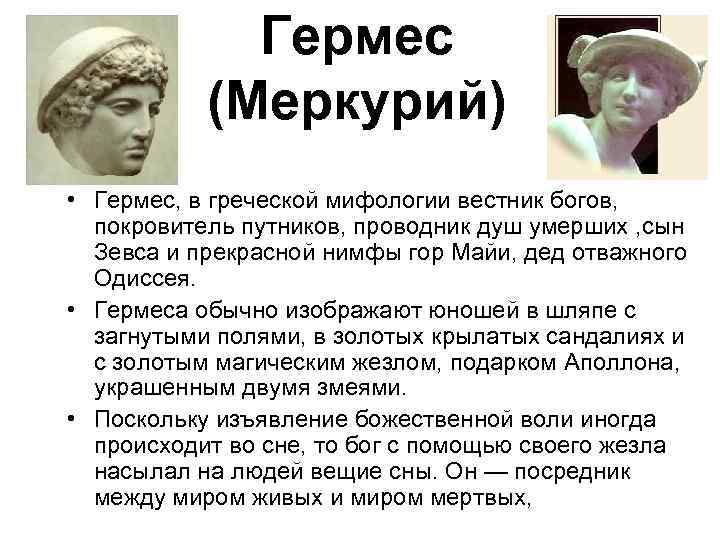 Гермес (Меркурий)

• Гермес, в греческой мифологии вестник богов, покровитель путников, проводник душ умерших ,сын Зевса и прекрасной нимфы гор Майи, дед отважного Одиссея.

• Гермеса обычно изображают юношей в шляпе с загнутыми полями, в золотых крылатых сандалиях и с золотым магическим жезлом, подарком Аполлона, украшенным двумя змеями.

• Поскольку изъявление божественной воли иногда происходит во сне, то бог с помощью своего жезла насылал на людей вещие сны. Он — посредник между миром живых и миром мертвых,